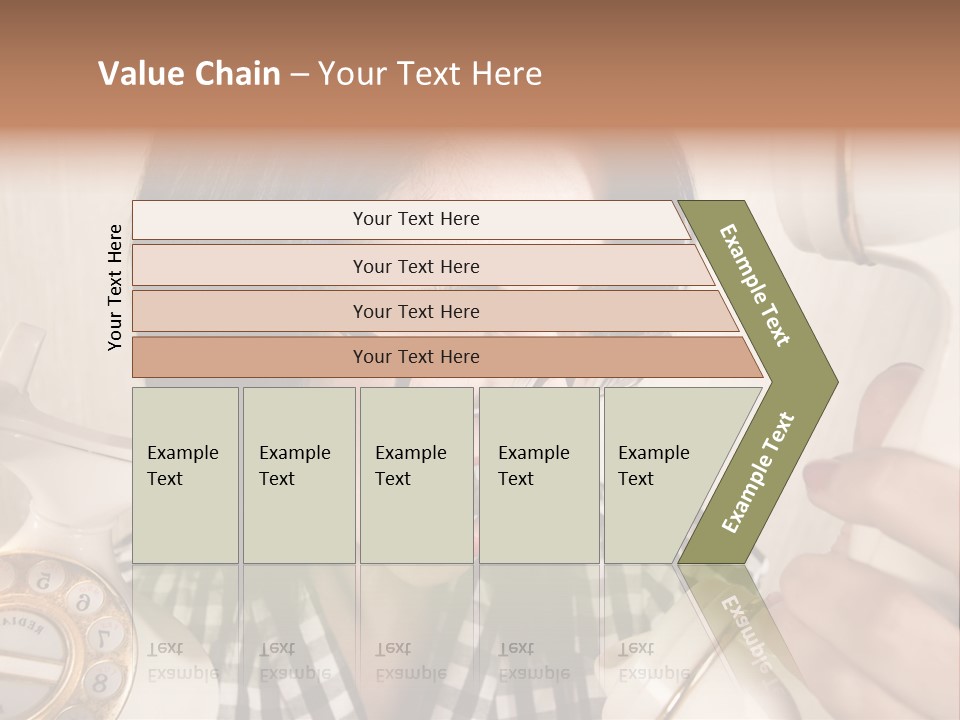 Value Chain – Your Text Here

Your Text Here

Your Text Here

Your Text Here

Your Text Here

Your Text Here

Example Text

Example Text

Example Text

Example Text

Example Text

Example Text

Example Text